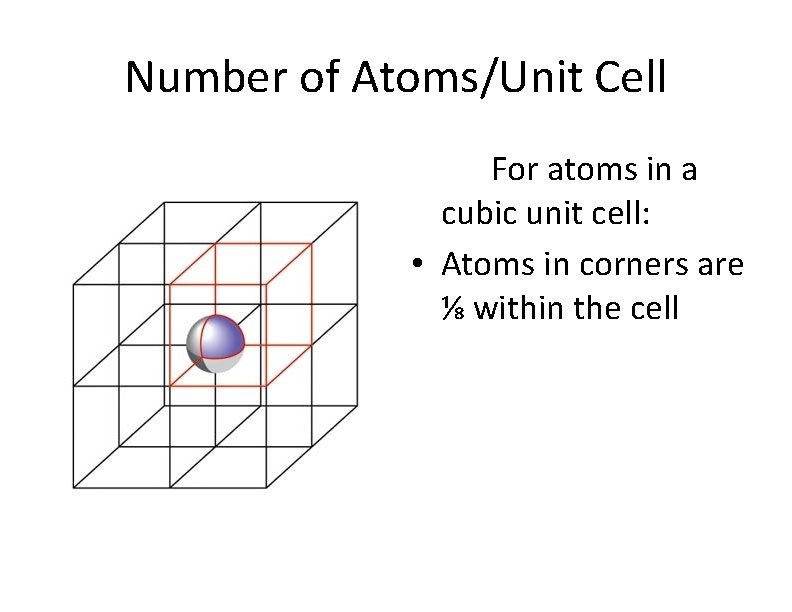 Number of Atoms/Unit Cell

For atoms in a cubic unit cell:

• Atoms in corners are ⅛ within the cell